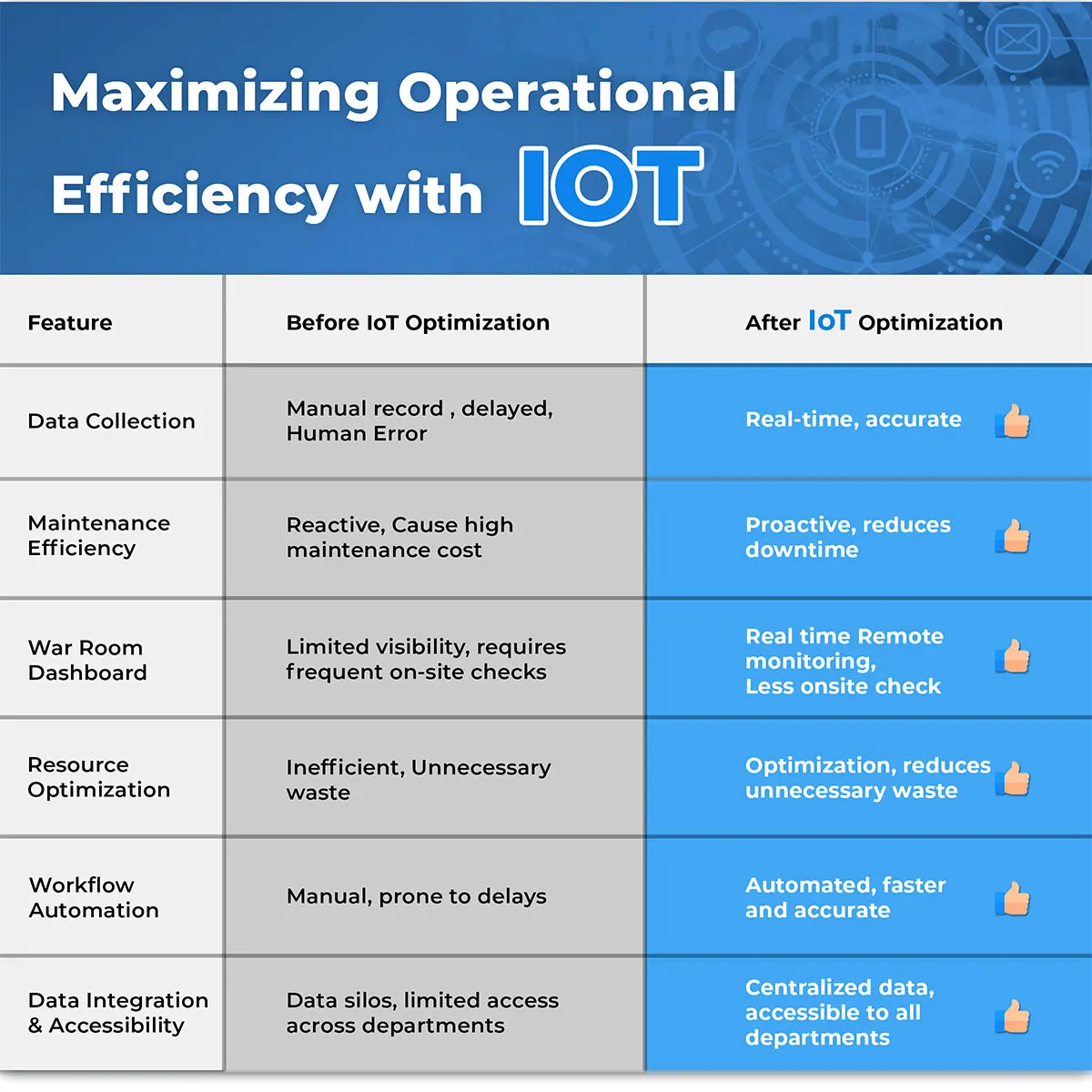 Maximizing Operational Efficiency with IOT

| Feature | Before IoT Optimization | After IoT Optimization |
|---|---|---|
| Data Collection | Manual record , delayed, Human Error | Real-time, accurate |
| Maintenance Efficiency | Reactive, Cause high maintenance cost | Proactive, reduces downtime |
| War Room Dashboard | Limited visibility, requires frequent on-site checks | Real time Remote monitoring, Less onsite check |
| Resource Optimization | Inefficient, Unnecessary waste | Optimization, reduces unnecessary waste |
| Workflow Automation | Manual, prone to delays | Automated, faster and accurate |
| Data Integration & Accessibility | Data silos, limited access across departments | Centralized data, accessible to all departments |